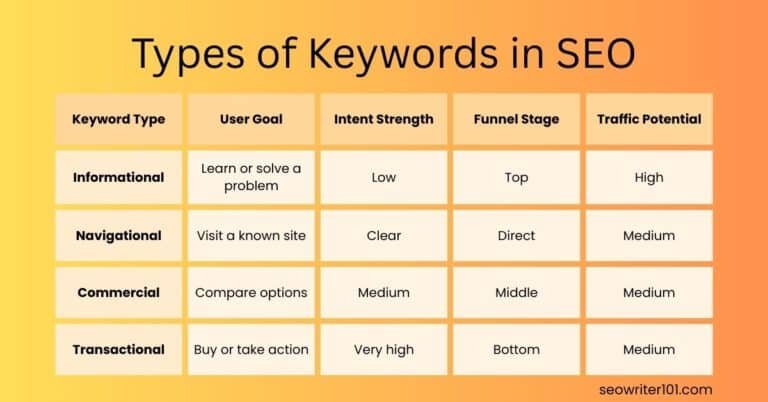 Types of Keywords in SEO

| Keyword Type | User Goal | Intent Strength | Funnel Stage | Traffic Potential |
|---|---|---|---|---|
| Informational | Learn or solve a problem | Low | Top | High |
| Navigational | Visit a known site | Clear | Direct | Medium |
| Commercial | Compare options | Medium | Middle | Medium |
| Transactional | Buy or take action | Very high | Bottom | Medium |

seowriter101.com